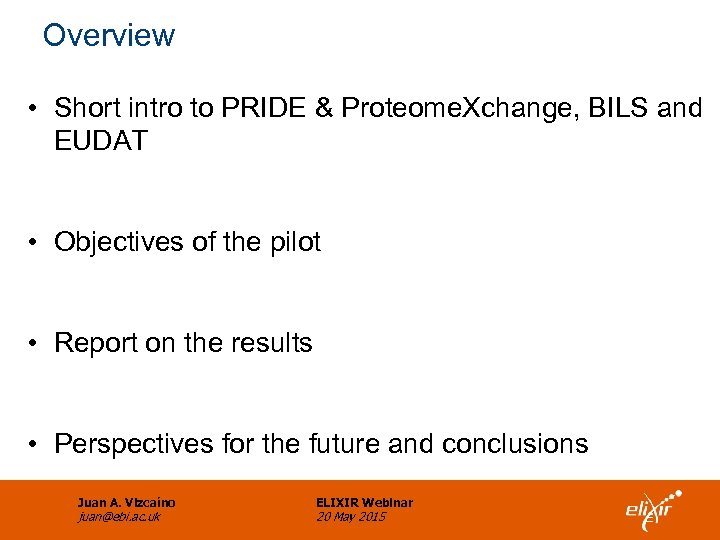 Overview

• Short intro to PRIDE & ProteomeXchange, BILS and EUDAT

• Objectives of the pilot

• Report on the results

• Perspectives for the future and conclusions

Juan A. Vizcaíno
juan@ebi.ac.uk

ELIXIR Webinar
20 May 2015

elixir